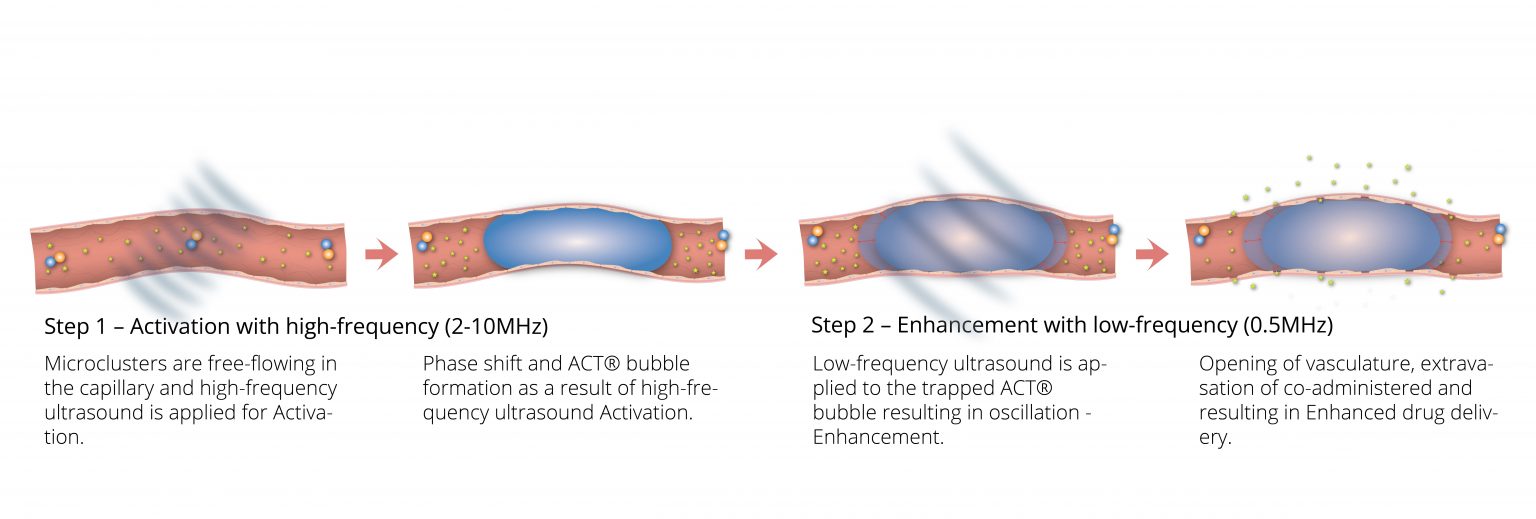 Step 1 – Activation with high-frequency (2-10MHz)

Microclusters are free-flowing in the capillary and high-frequency ultrasound is applied for Activation.

Phase shift and ACT® bubble formation as a result of high-frequency ultrasound Activation.

Step 2 – Enhancement with low-frequency (0.5MHz)

Low-frequency ultrasound is applied to the trapped ACT® bubble resulting in oscillation - Enhancement.

Opening of vasculature, extravasation of co-administered and resulting in Enhanced drug delivery.